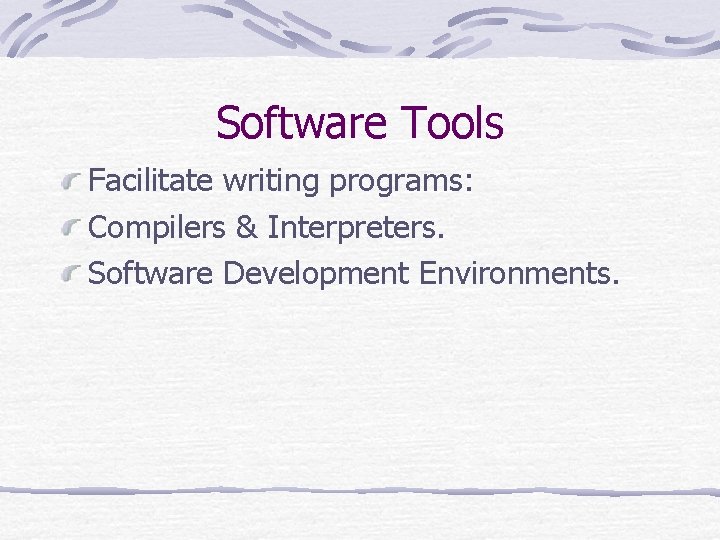 Software Tools

Facilitate writing programs:

Compilers & Interpreters.

Software Development Environments.